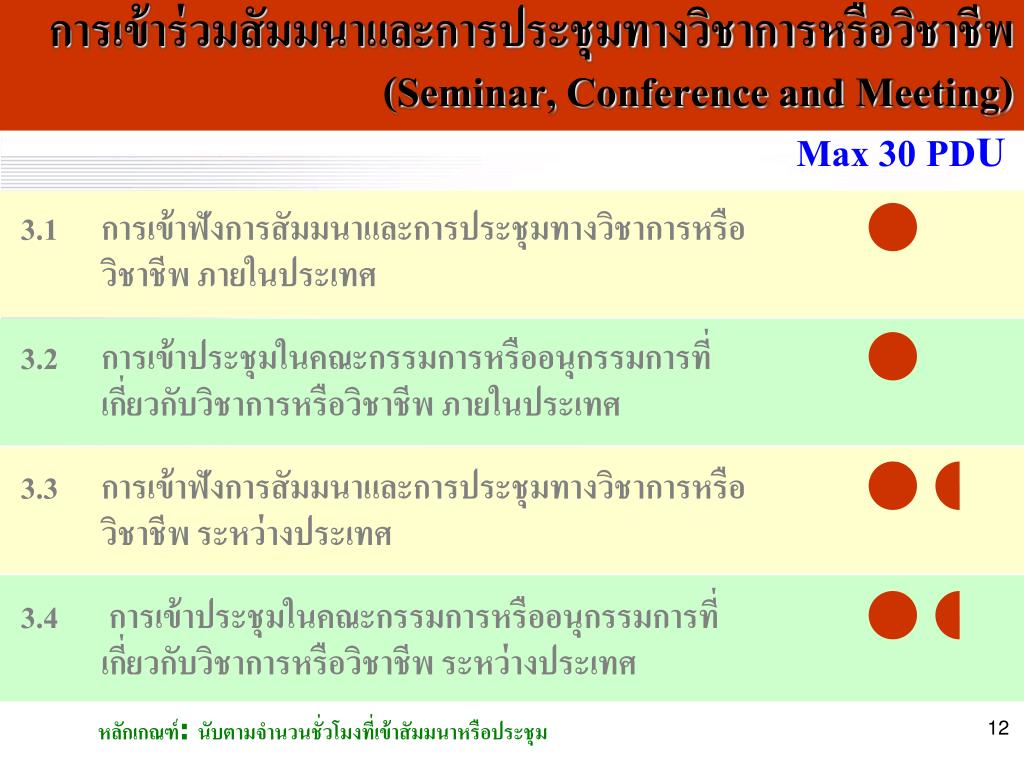 การเข้าร่วมสัมมนาและการประชุมทางวิชาการหรือวิชาชีพ (Seminar, Conference and Meeting)

Max 30 PDU

3.1 การเข้าฟังการสัมมนาและการประชุมทางวิชาการหรือวิชาชีพ ภายในประเทศ

3.2 การเข้าประชุมในคณะกรรมการหรืออนุกรรมการที่เกี่ยวกับวิชาการหรือวิชาชีพ ภายในประเทศ

3.3 การเข้าฟังการสัมมนาและการประชุมทางวิชาการหรือวิชาชีพ ระหว่างประเทศ

3.4 การเข้าประชุมในคณะกรรมการหรืออนุกรรมการที่เกี่ยวกับวิชาการหรือวิชาชีพ ระหว่างประเทศ

หลักเกณฑ์: นับตามจำนวนชั่วโมงที่เข้าสัมมนาหรือประชุม

12